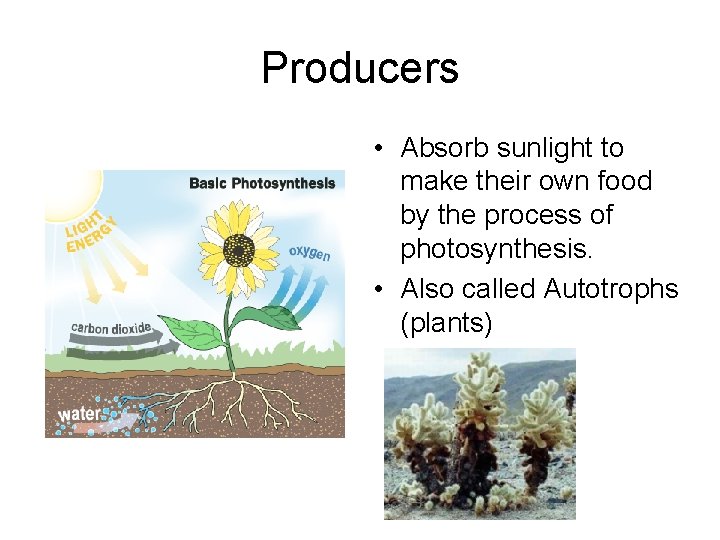 Producers

Basic Photosynthesis

LIGHT ENERGY

oxygen

carbon dioxide

water

• Absorb sunlight to make their own food by the process of photosynthesis.
• Also called Autotrophs (plants)